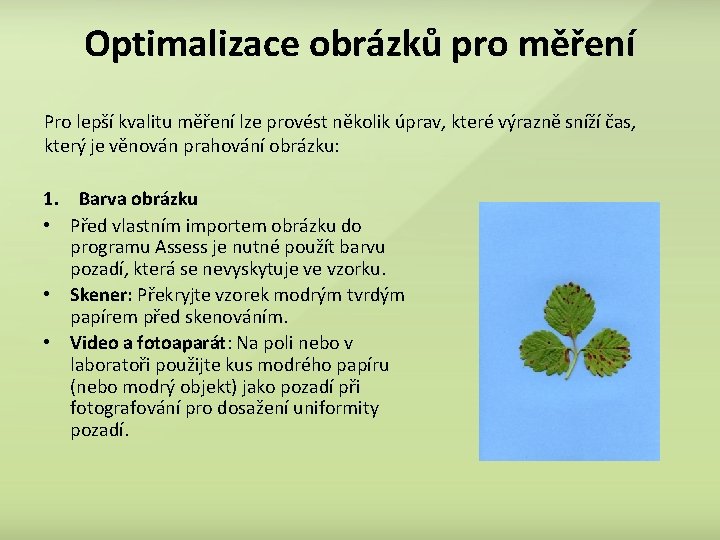 Optimalizace obrázků pro měření

Pro lepší kvalitu měření lze provést několik úprav, které výrazně sníží čas, který je věnován prahování obrázku:

1. Barva obrázku

• Před vlastním importem obrázku do programu Assess je nutné použít barvu pozadí, která se nevyskytuje ve vzorku.

• Skener: Překryjte vzorek modrým tvrdým papírem před skenováním.

• Video a fotoaparát: Na poli nebo v laboratoři použijte kus modrého papíru (nebo modrý objekt) jako pozadí při fotografování pro dosažení uniformity pozadí.